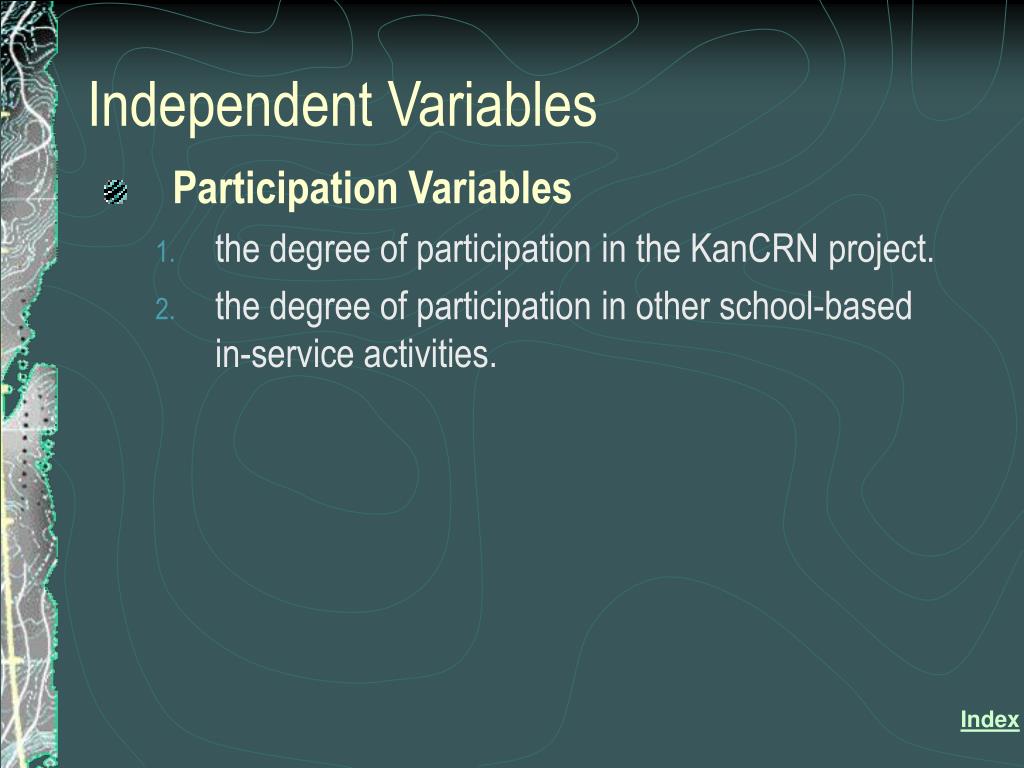 Independent Variables

Participation Variables

1. the degree of participation in the KanCRN project.
2. the degree of participation in other school-based in-service activities.

Index